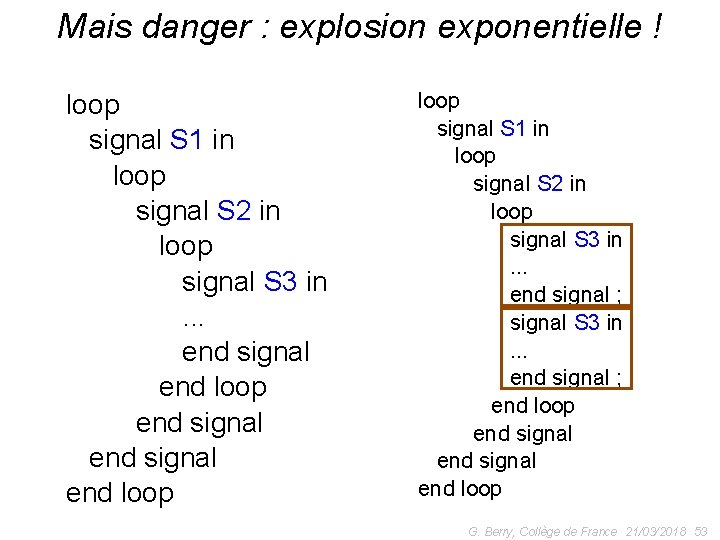 Mais danger : explosion exponentielle !

loop
signal S1 in
loop
signal S2 in
loop
signal S3 in
...
end signal
end loop
end signal
end signal
end loop

loop
signal S1 in
loop
signal S2 in
loop
signal S3 in
...
end signal ;
signal S3 in
...
end signal ;
end loop
end signal
end signal
end loop

G. Berry, Collège de France 21/03/2018 53